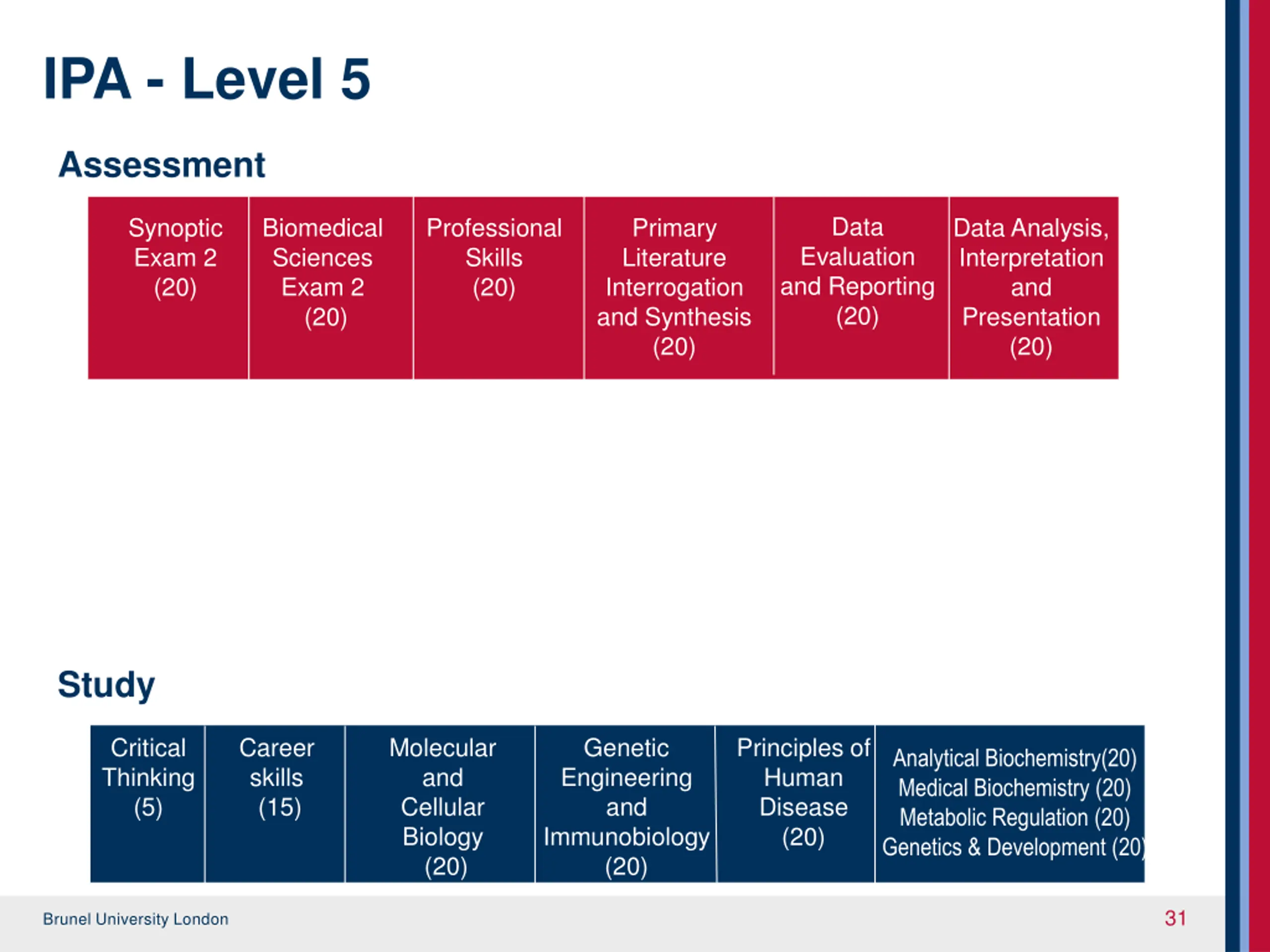 IPA - Level 5

Assessment

| Synoptic Exam 2 (20) | Biomedical Sciences Exam 2 (20) | Professional Skills (20) | Primary Literature Interrogation and Synthesis (20) | Data Evaluation and Reporting (20) | Data Analysis, Interpretation and Presentation (20) |
|---|---|---|---|---|---|

Study

| Critical Thinking (5) | Career skills (15) | Molecular and Cellular Biology (20) | Genetic Engineering and Immunobiology (20) | Principles of Human Disease (20) | Analytical Biochemistry(20) Medical Biochemistry (20) Metabolic Regulation (20) Genetics & Development (20) |
|---|---|---|---|---|---|

Brunel University London

31